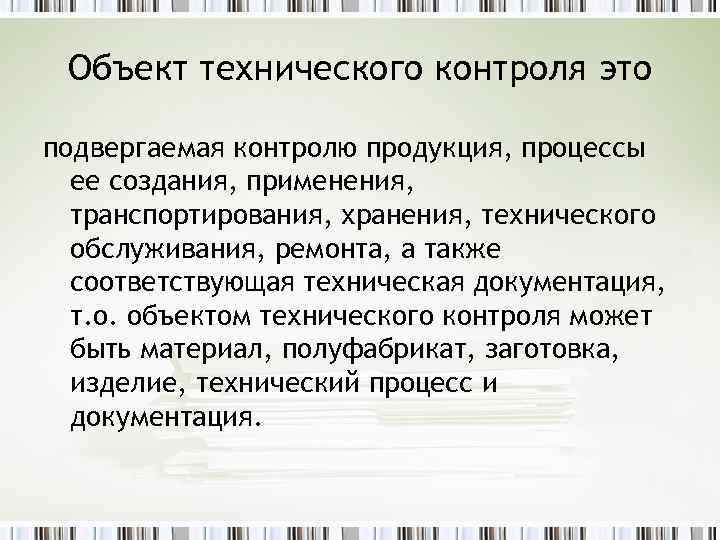 Объект технического контроля это

подвергаемая контролю продукция, процессы ее создания, применения, транспортирования, хранения, технического обслуживания, ремонта, а также соответствующая техническая документация, т.о. объектом технического контроля может быть материал, полуфабрикат, заготовка, изделие, технический процесс и документация.